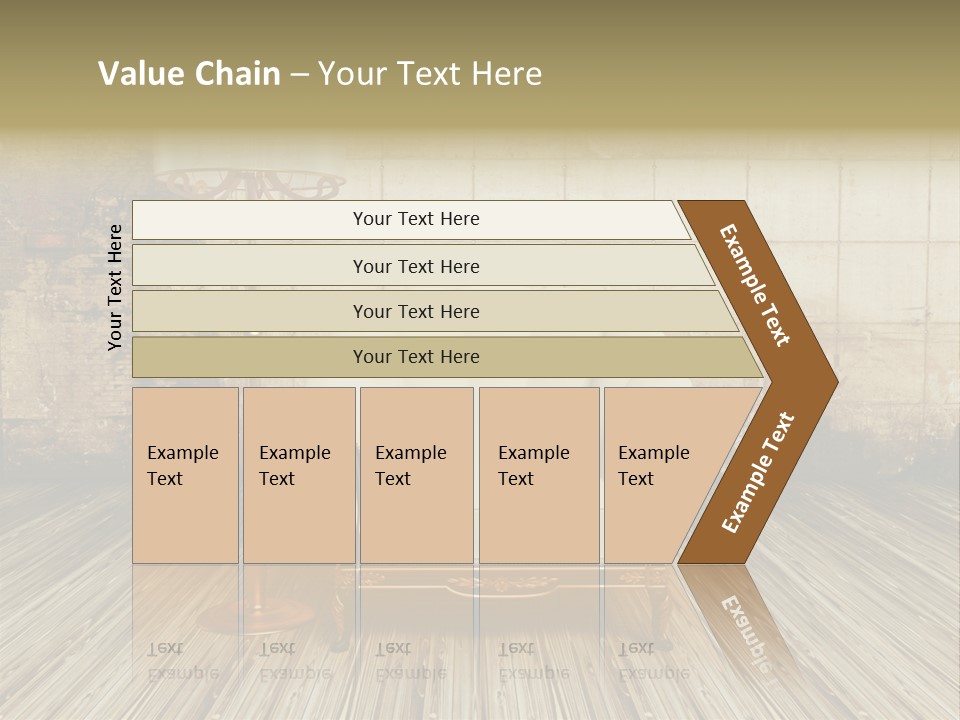 Value Chain – Your Text Here

Your Text Here

Your Text Here

Your Text Here

Your Text Here

Your Text Here

Example Text

Example Text

Example Text

Example Text

Example Text

Example Text

Example Text